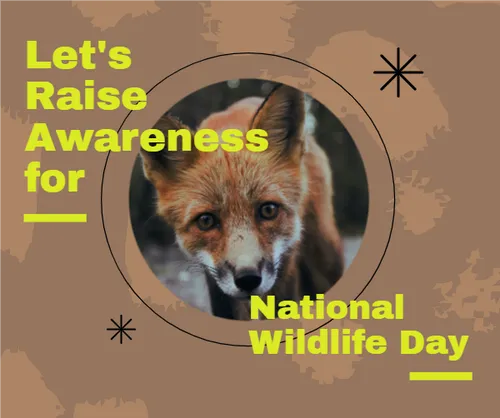 Let's Raise Awareness for

National Wildlife Day